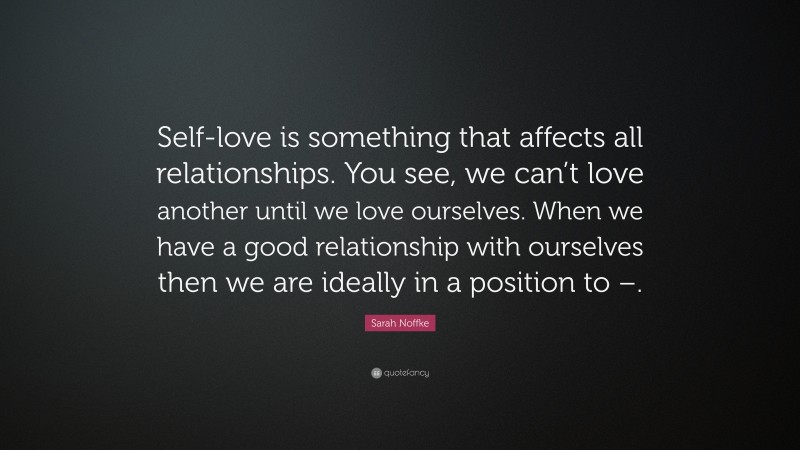 Self-love is something that affects all relationships. You see, we can't love another until we love ourselves. When we have a good relationship with ourselves then we are ideally in a position to –.

Sarah Noffke

quotefancy